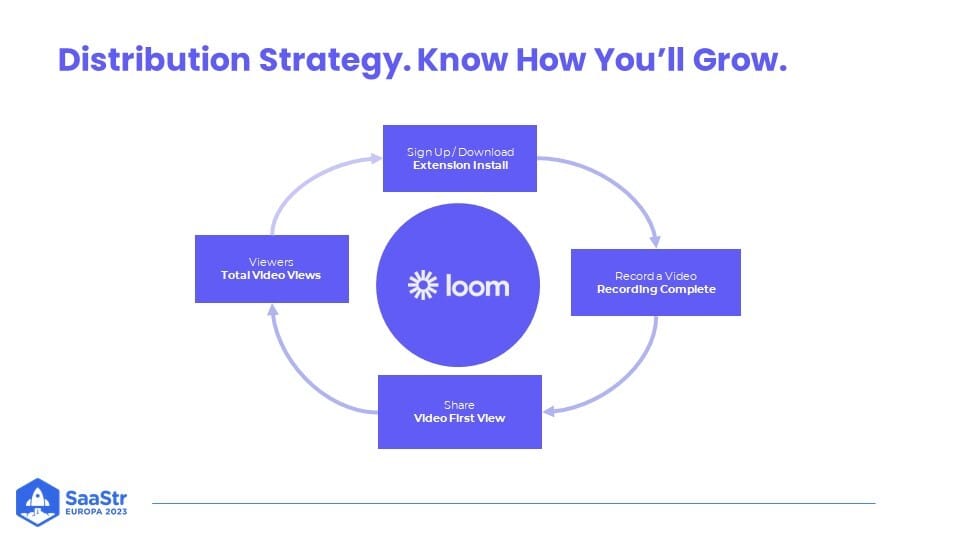 Distribution Strategy. Know How You'll Grow.

Sign Up / Download
Extension Install

Record a Video
Recording Complete

Share
Video First View

Viewers
Total Video Views

loom

SaaStr
EUROPA 2023